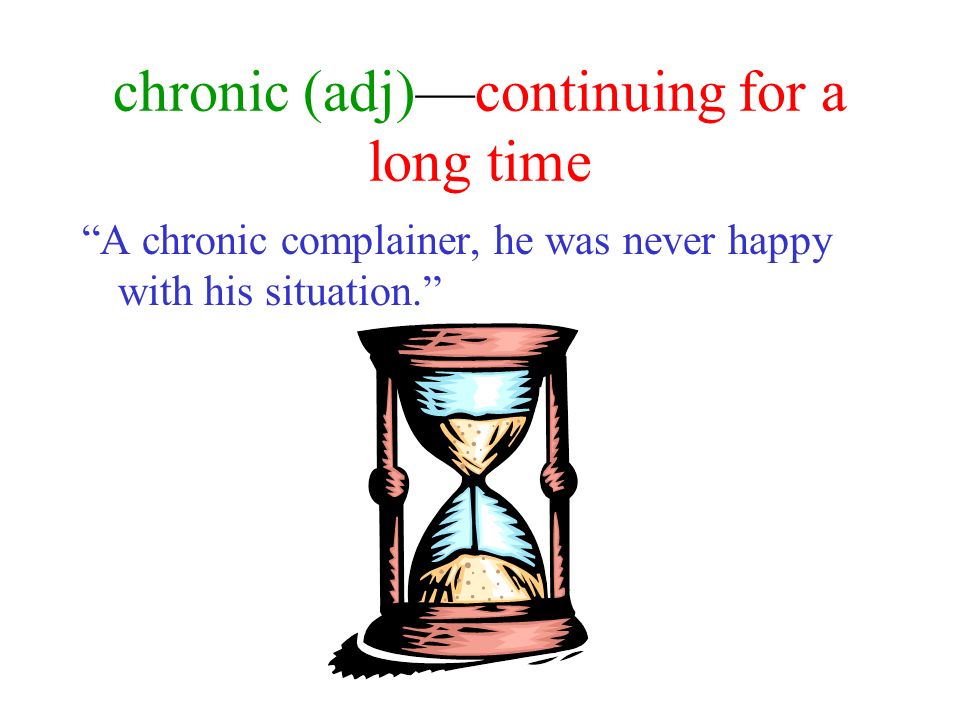 chronic (adj)—continuing for a long time

“A chronic complainer, he was never happy with his situation.”